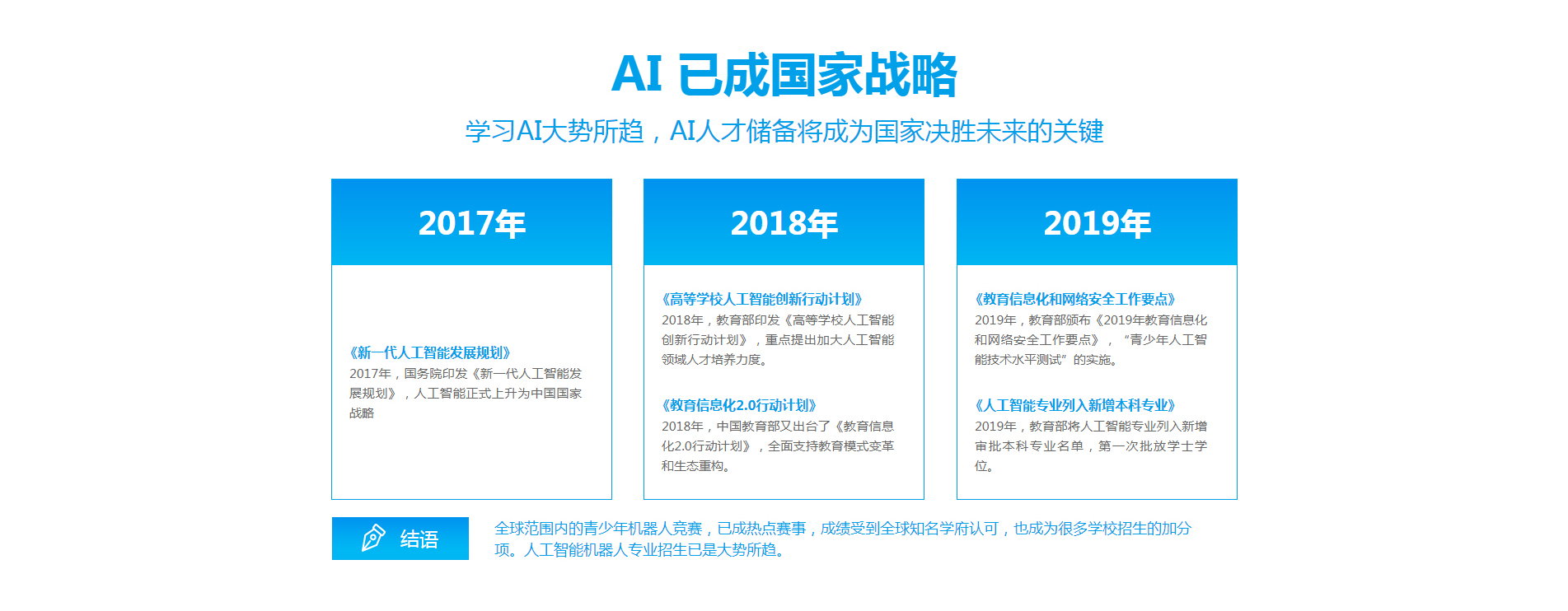 AI 已成国家战略

学习AI大势所趋，AI人才储备将成为国家决胜未来的关键

2017年

《新一代人工智能发展规划》
2017年，国务院印发《新一代人工智能发展规划》，人工智能正式上升为中国国家战略

2018年

《高等学校人工智能创新行动计划》
2018年，教育部印发《高等学校人工智能创新行动计划》，重点提出加大人工智能领域人才培养力度。

《教育信息化2.0行动计划》
2018年，中国教育部又出台了《教育信息化2.0行动计划》，全面支持教育模式变革和生态重构。

2019年

《教育信息化和网络安全工作要点》
2019年，教育部颁布《2019年教育信息化和网络安全工作要点》，“青少年人工智能技术水平测试”的实施。

《人工智能专业列入新增本科专业》
2019年，教育部将人工智能专业列入新增审批本科专业名单，第一次批放学士学位。

结语

全球范围内的青少年机器人竞赛，已成热点赛事，成绩受到全球知名学府认可，也成为很多学校招生的加分项。人工智能机器人专业招生已是大势所趋。